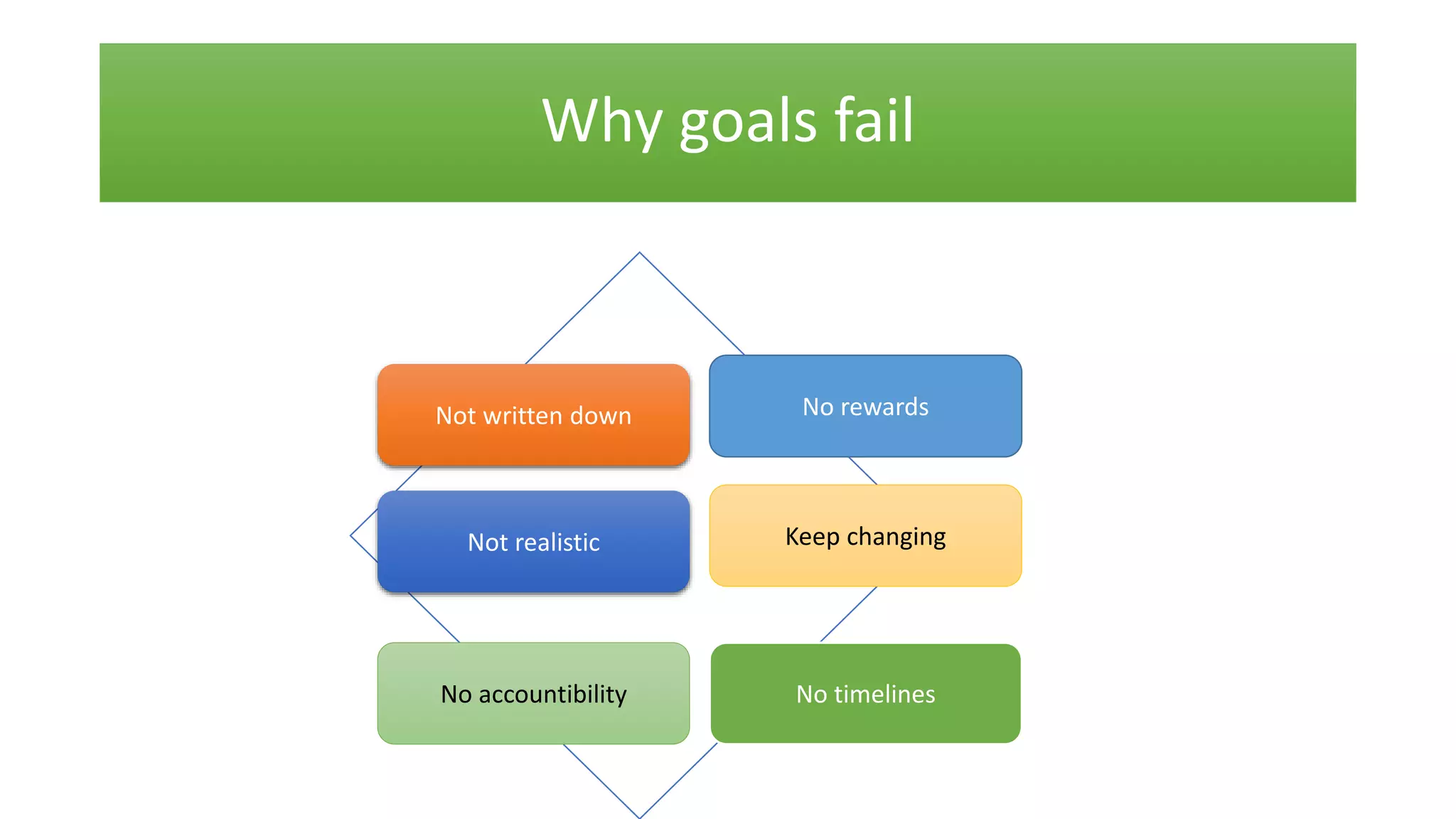 Why goals fail

Not written down

No rewards

Not realistic

Keep changing

No accountibility

No timelines